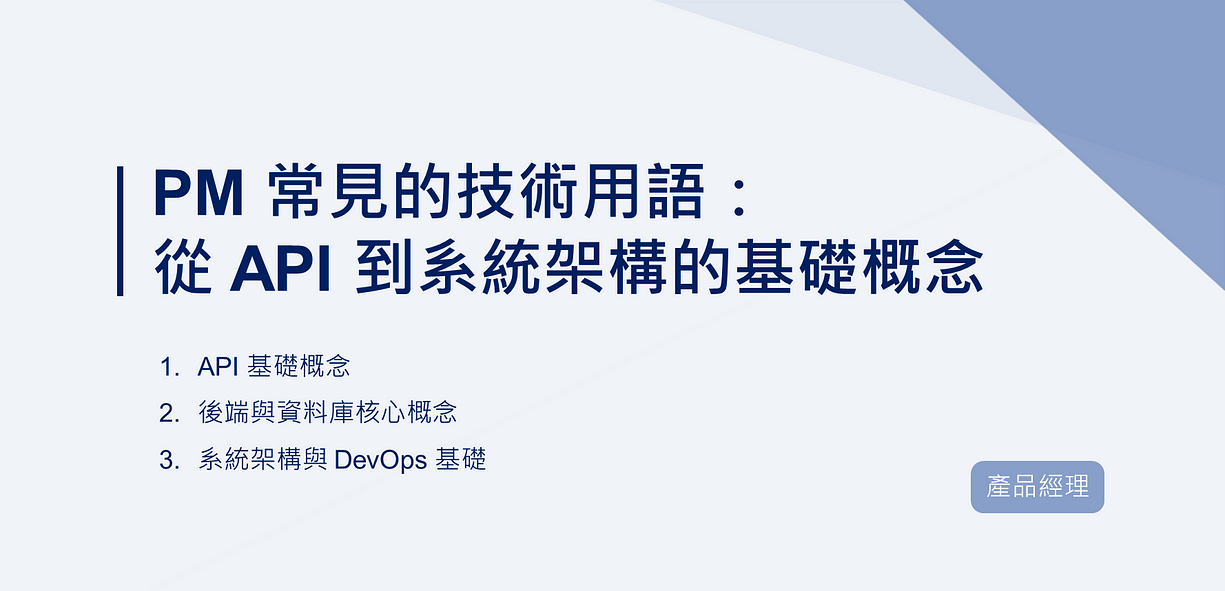 PM 常見的技術用語：
從 API 到系統架構的基礎概念

1. API 基礎概念
2. 後端與資料庫核心概念
3. 系統架構與 DevOps 基礎

產品經理